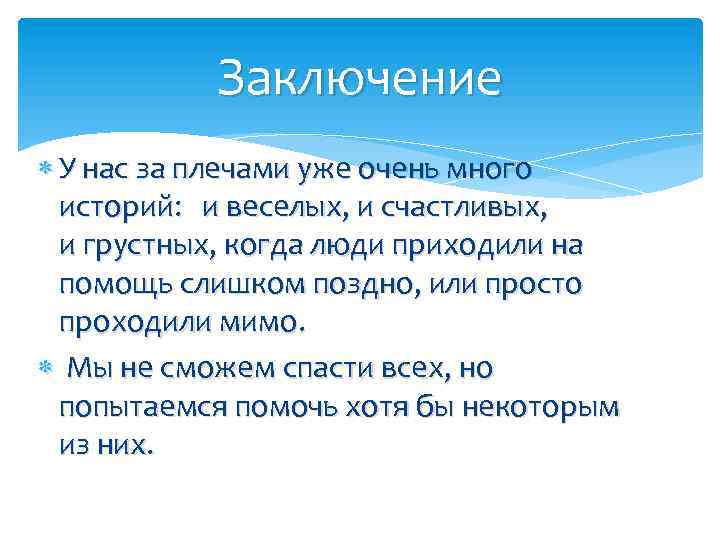 Заключение

У нас за плечами уже очень много историй: и веселых, и счастливых, и грустных, когда люди приходили на помощь слишком поздно, или просто проходили мимо.

Мы не сможем спасти всех, но попытаемся помочь хотя бы некоторым из них.